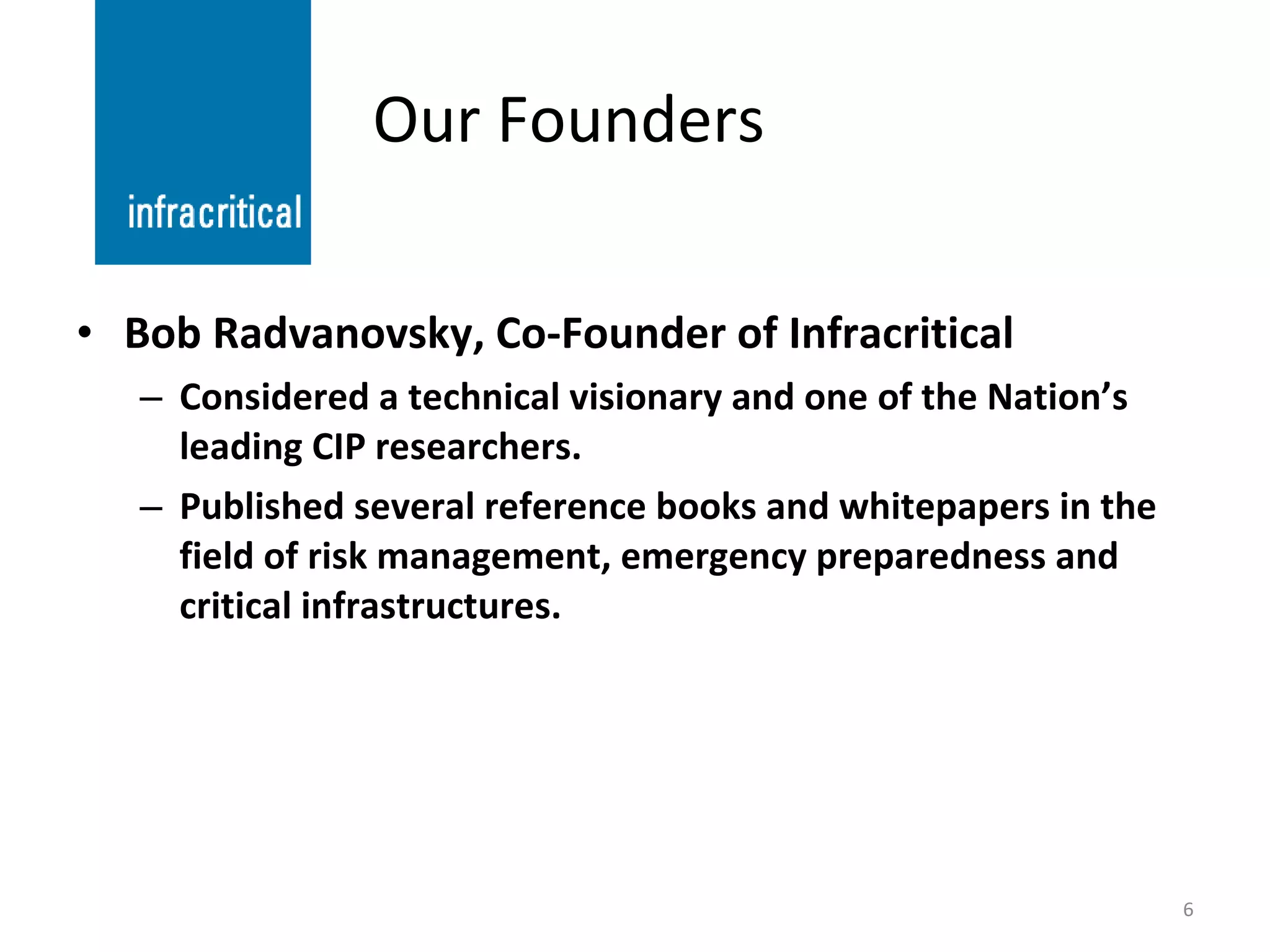 infracritical

Our Founders

• Bob Radvanovsky, Co-Founder of Infracritical
– Considered a technical visionary and one of the Nation’s leading CIP researchers.
– Published several reference books and whitepapers in the field of risk management, emergency preparedness and critical infrastructures.

6